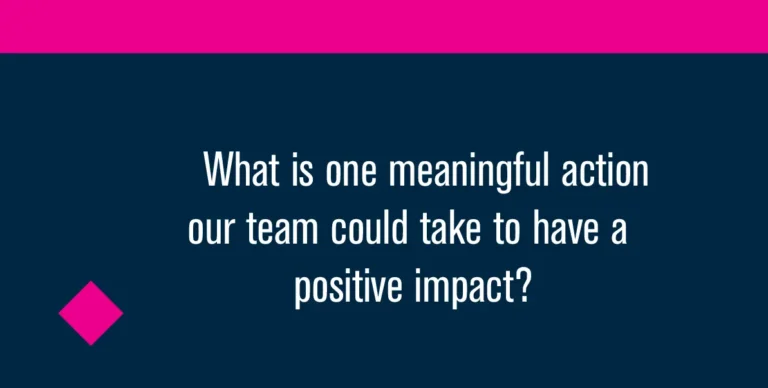 What is one meaningful action our team could take to have a positive impact?